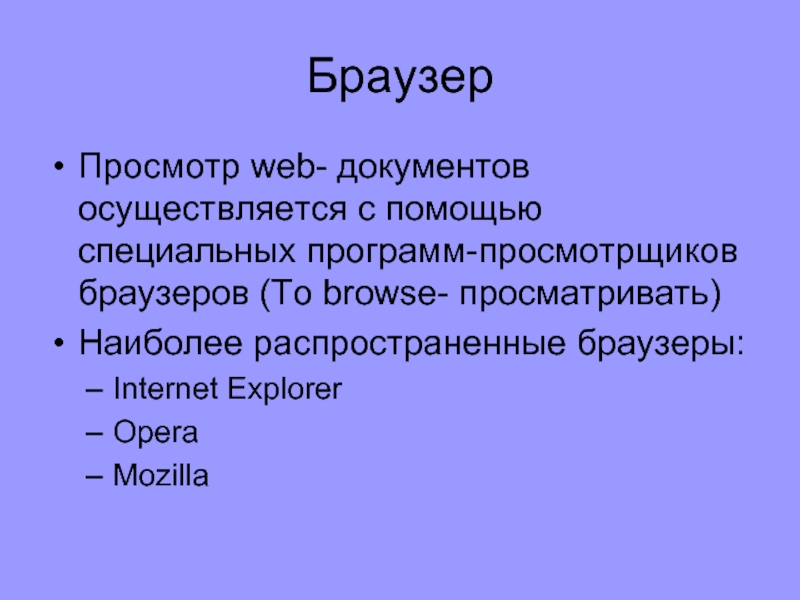 Браузер

• Просмотр web- документов осуществляется с помощью специальных программ-просмотрщиков браузеров (To browse- просматривать)

• Наиболее распространенные браузеры:
– Internet Explorer
– Opera
– Mozilla